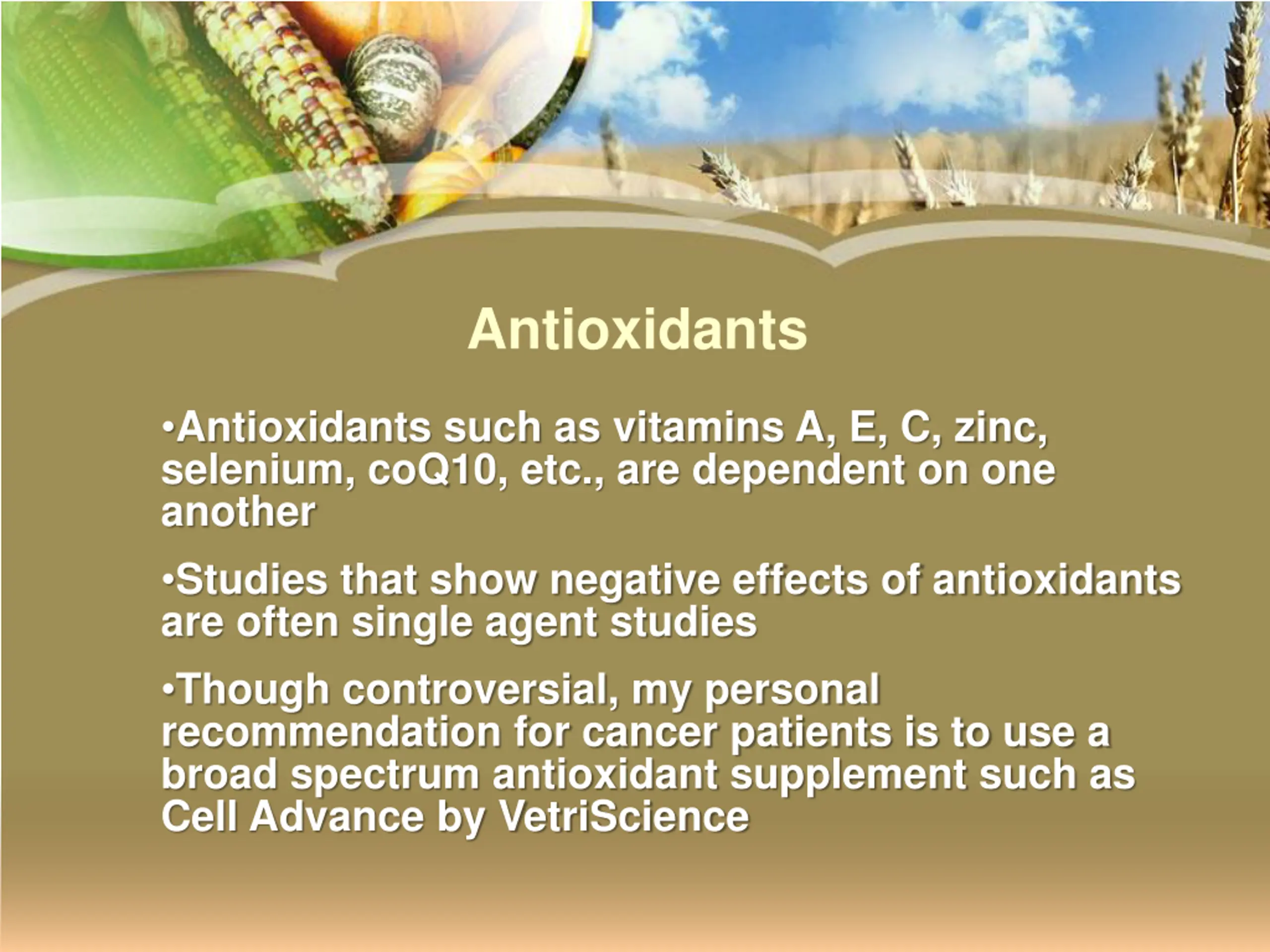 Antioxidants

•Antioxidants such as vitamins A, E, C, zinc, selenium, coQ10, etc., are dependent on one another

•Studies that show negative effects of antioxidants are often single agent studies

•Though controversial, my personal recommendation for cancer patients is to use a broad spectrum antioxidant supplement such as Cell Advance by VetriScience